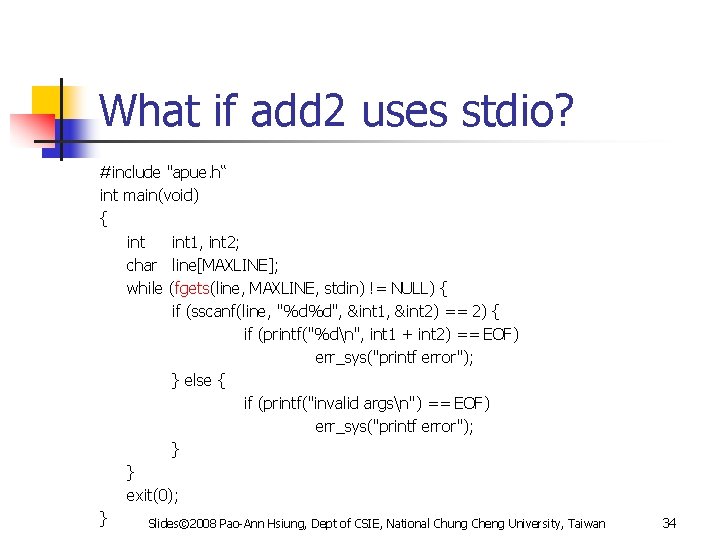 What if add2 uses stdio?

#include "apue.h“
int main(void)
{
int int1, int2;
char line[MAXLINE];
while (fgets(line, MAXLINE, stdin) != NULL) {
if (sscanf(line, "%d%d", &int1, &int2) == 2) {
if (printf("%d\n", int1 + int2) == EOF)
err_sys("printf error");
} else {
if (printf("invalid args\n") == EOF)
err_sys("printf error");
}
}
exit(0);
}

Slides©2008 Pao-Ann Hsiung, Dept of CSIE, National Chung Cheng University, Taiwan

34